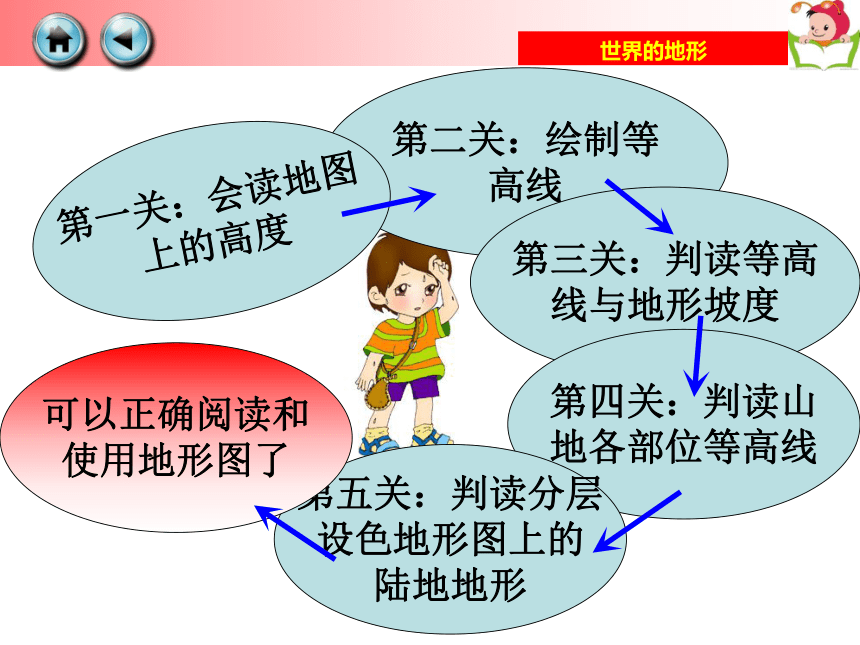 世界的地形

第一关：会读地图上的高度

第二关：绘制等高线

第三关：判读等高线与地形坡度

第四关：判读山地各部位等高线

第五关：判读分层设色地形图上的陆地地形

可以正确阅读和使用地形图了